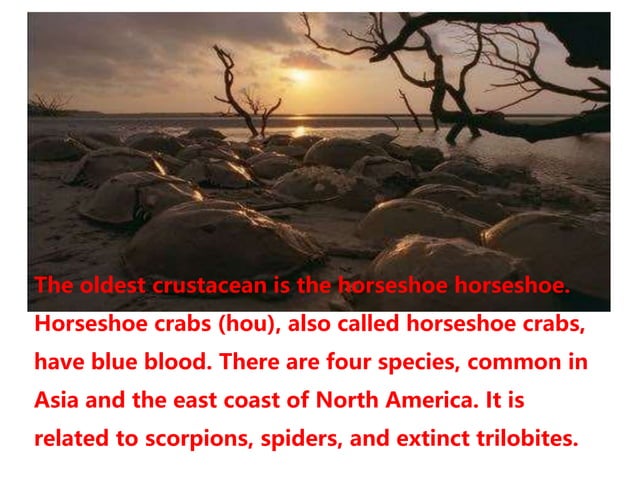 The oldest crustacean is the horseshoe horseshoe. Horseshoe crabs (hou), also called horseshoe crabs, have blue blood. There are four species, common in Asia and the east coast of North America. It is related to scorpions, spiders, and extinct trilobites.